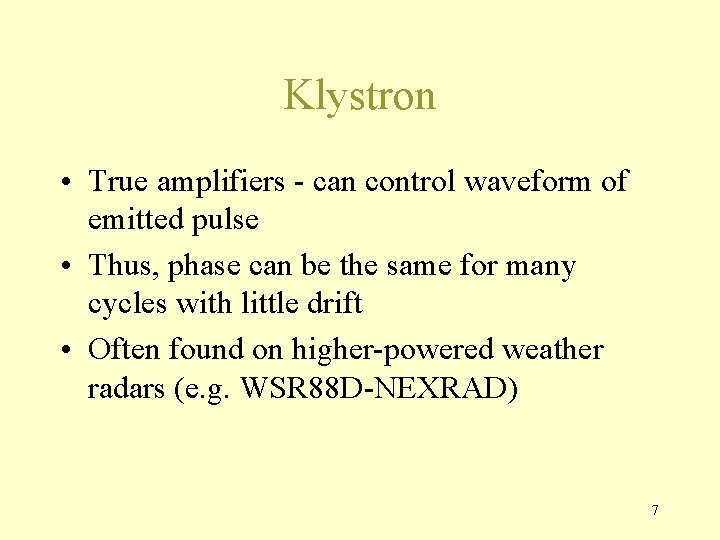 Klystron

• True amplifiers - can control waveform of emitted pulse
• Thus, phase can be the same for many cycles with little drift
• Often found on higher-powered weather radars (e.g. WSR88D-NEXRAD)

7